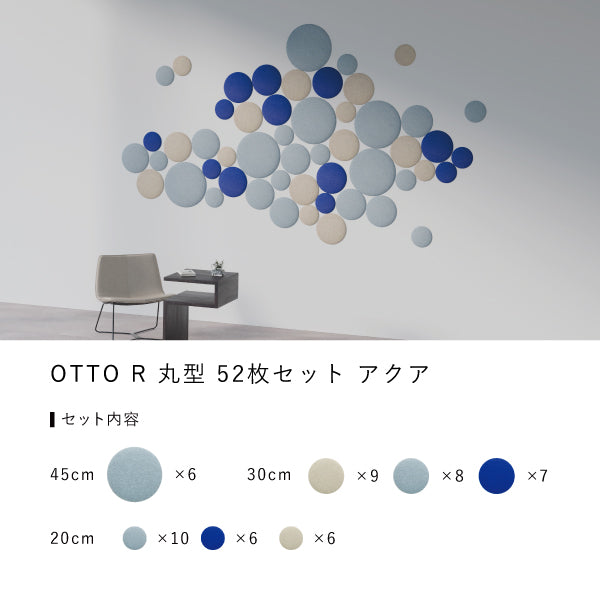 OTTO R 丸型 52枚セット アクア

セット内容

45cm ×6 30cm ×9 ×8 ×7

20cm ×10 ×6 ×6